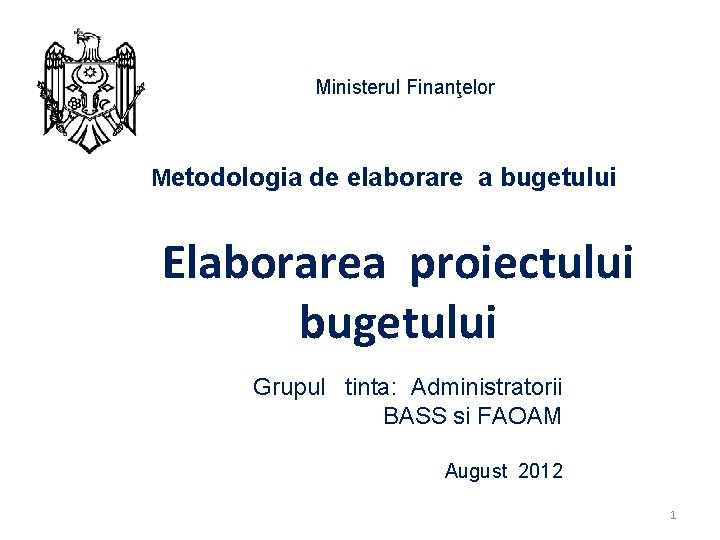 Ministerul Finanţelor

Metodologia de elaborare a bugetului

Elaborarea proiectului bugetului

Grupul tinta: Administratorii BASS si FAOAM

August 2012

1